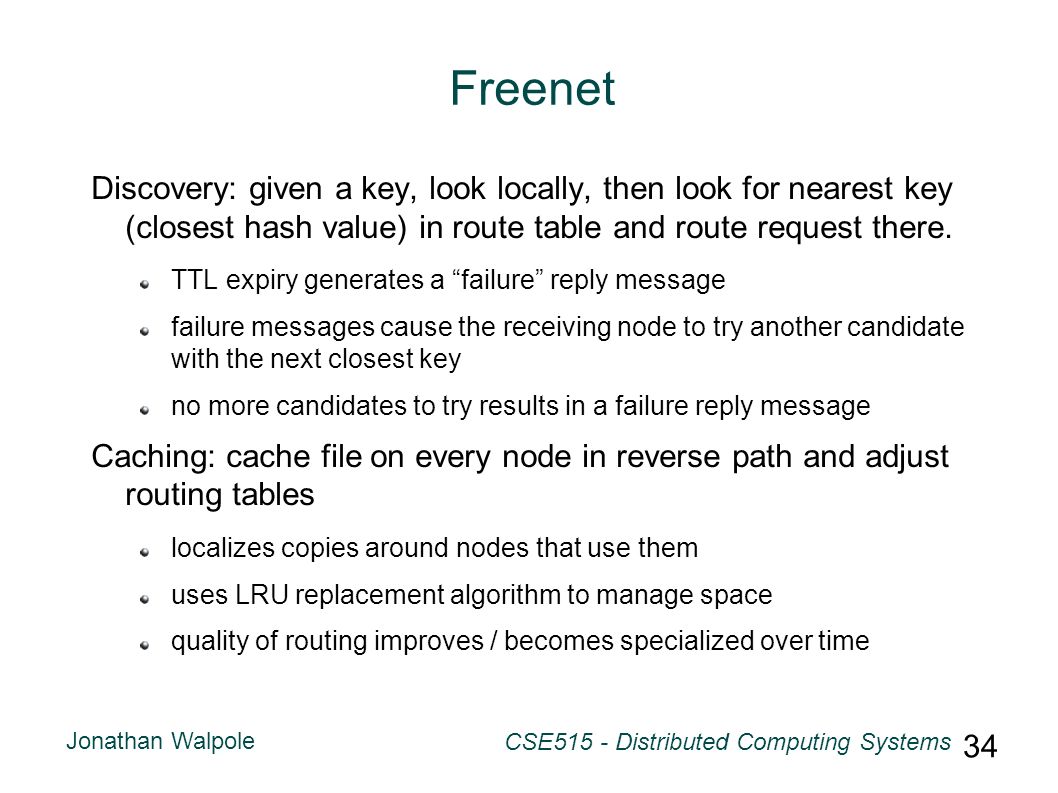 Freenet

Discovery: given a key, look locally, then look for nearest key (closest hash value) in route table and route request there.

TTL expiry generates a “failure” reply message

failure messages cause the receiving node to try another candidate with the next closest key

no more candidates to try results in a failure reply message

Caching: cache file on every node in reverse path and adjust routing tables

localizes copies around nodes that use them

uses LRU replacement algorithm to manage space

quality of routing improves / becomes specialized over time

Jonathan Walpole

CSE515 - Distributed Computing Systems

34